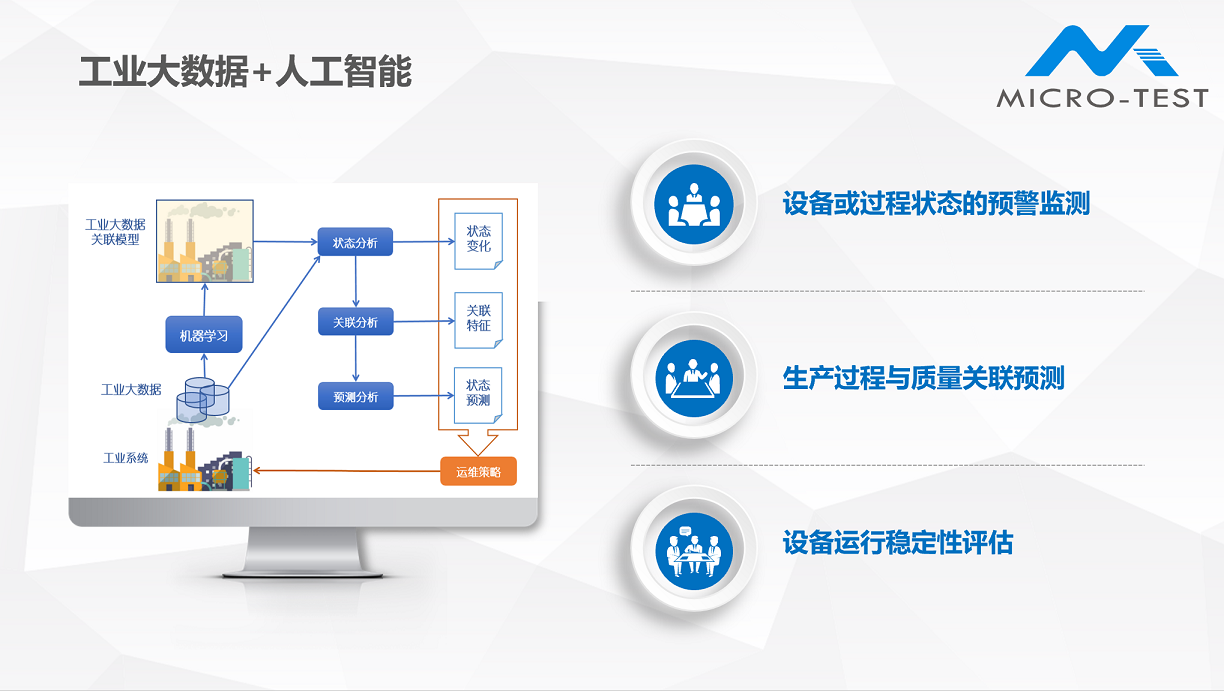 工业大数据+人工智能

MICRO-TEST

工业大数据关联模型

机器学习

工业大数据

工业系统

状态分析

关联分析

预测分析

状态变化

关联特征

状态预测

运维策略

设备或过程状态的预警监测

生产过程与质量关联预测

设备运行稳定性评估